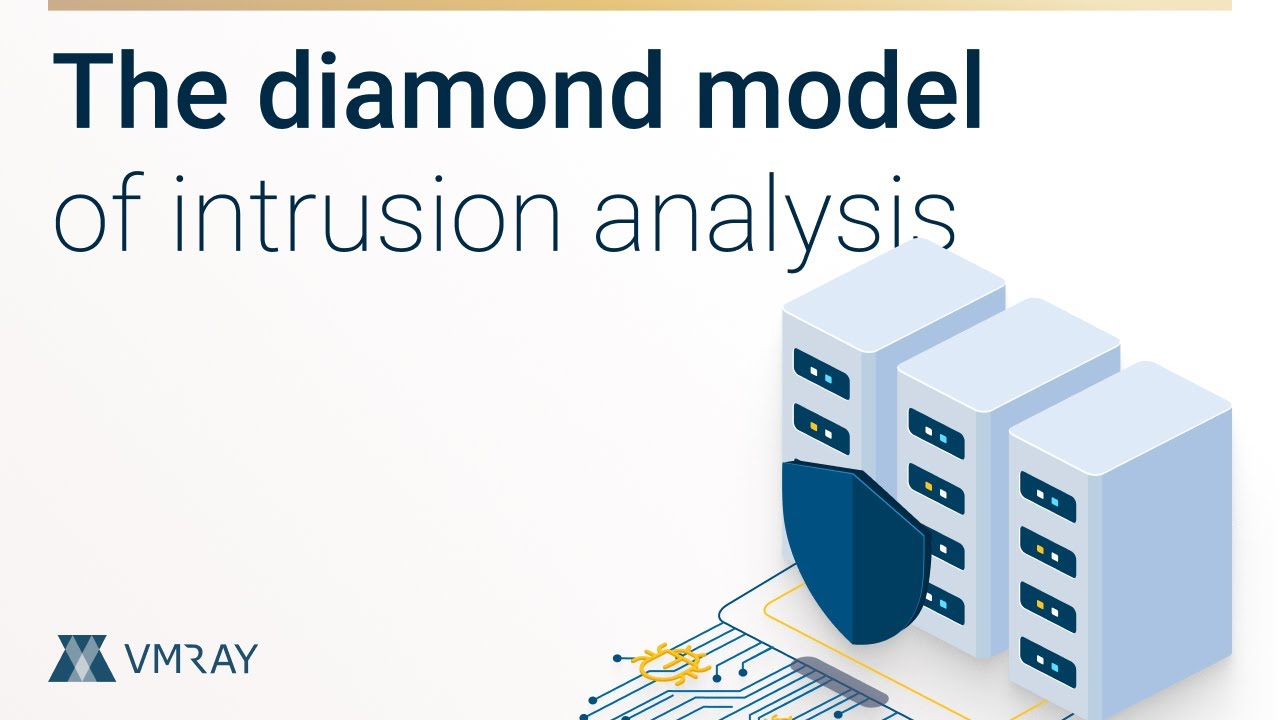 The diamond model
of intrusion analysis

VMRAY